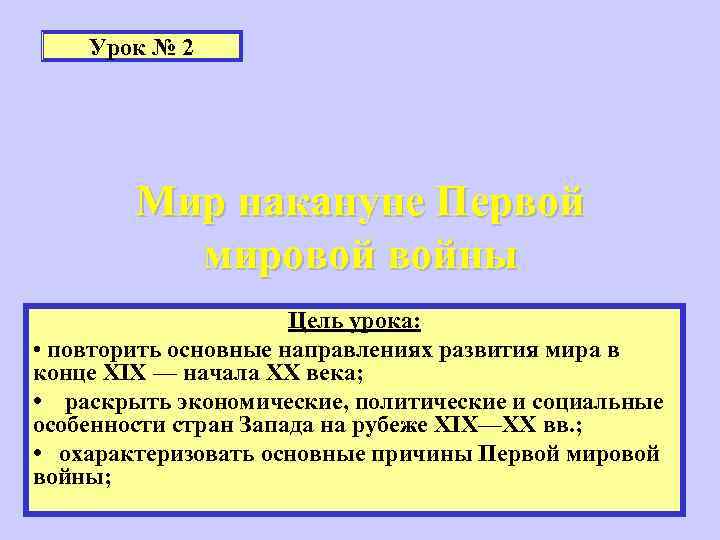 Урок № 2

Мир накануне Первой мировой войны

Цель урока:

• повторить основные направлениях развития мира в конце XIX — начала XX века;

• раскрыть экономические, политические и социальные особенности стран Запада на рубеже XIX—XX вв.;

• охарактеризовать основные причины Первой мировой войны;